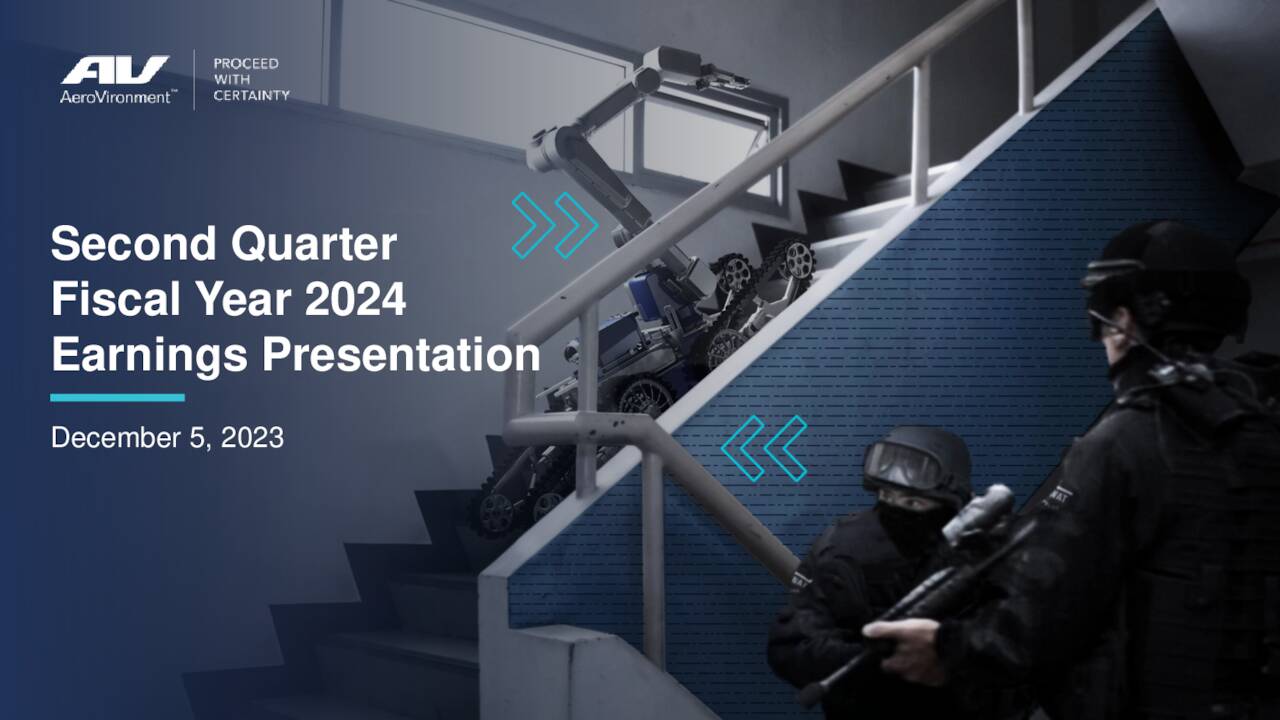 AV
AeroVironment™

PROCEED
WITH
CERTAINTY

Second Quarter
Fiscal Year 2024
Earnings Presentation

December 5, 2023